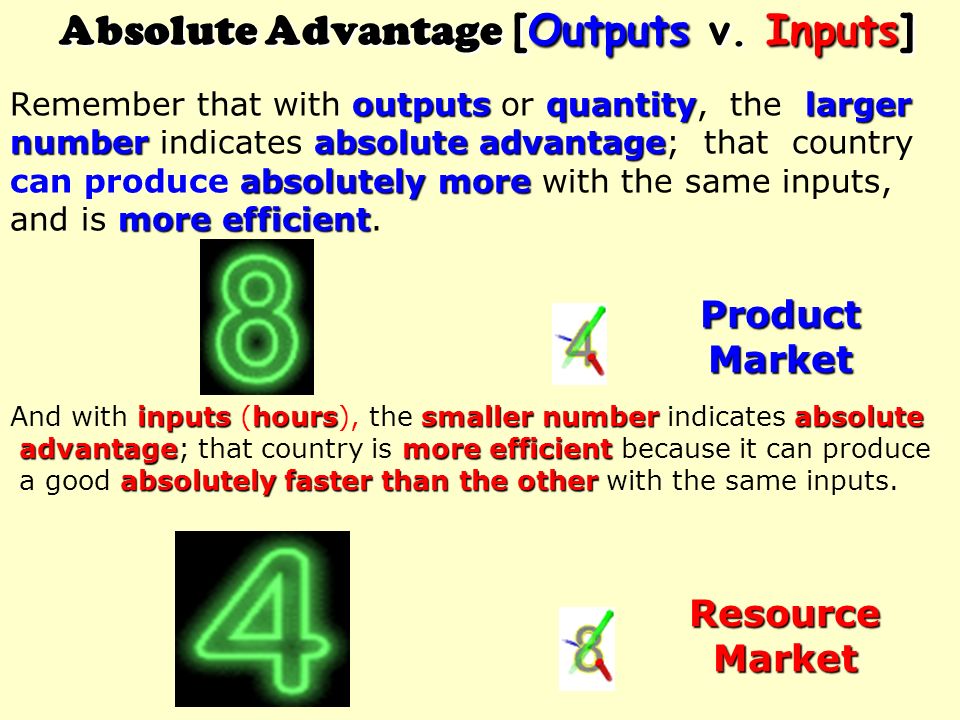 Absolute Advantage [Outputs v. Inputs]

Remember that with outputs or quantity, the larger number indicates absolute advantage; that country can produce absolutely more with the same inputs, and is more efficient.

8

4

Product Market

And with inputs (hours), the smaller number indicates absolute advantage; that country is more efficient because it can produce a good absolutely faster than the other with the same inputs.

4

8

Resource Market